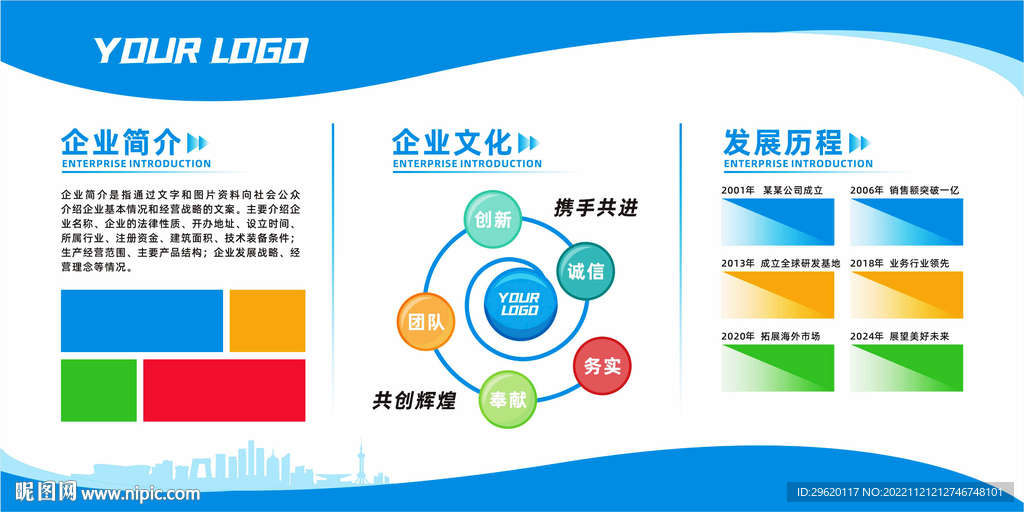 YOUR LOGO

企业简介
ENTERPRISE INTRODUCTION

企业简介是指通过文字和图片资料向社会公众介绍企业基本情况和经营战略的文案。主要介绍企业名称、企业的法律性质、开办地址、设立时间、所属行业、注册资金、建筑面积、技术装备条件；生产经营范围、主要产品结构；企业发展战略、经营理念等情况。

企业文化
ENTERPRISE INTRODUCTION

携手共进
创新
诚信
YOUR LOGO
团队
务实
奉献
共创辉煌

发展历程
ENTERPRISE INTRODUCTION

2001年 某某公司成立
2006年 销售额突破一亿
2013年 成立全球研发基地
2018年 业务行业领先
2020年 拓展海外市场
2024年 展望美好未来

昵图网 www.nipic.com
ID:29620117 NO:20221121212746748101